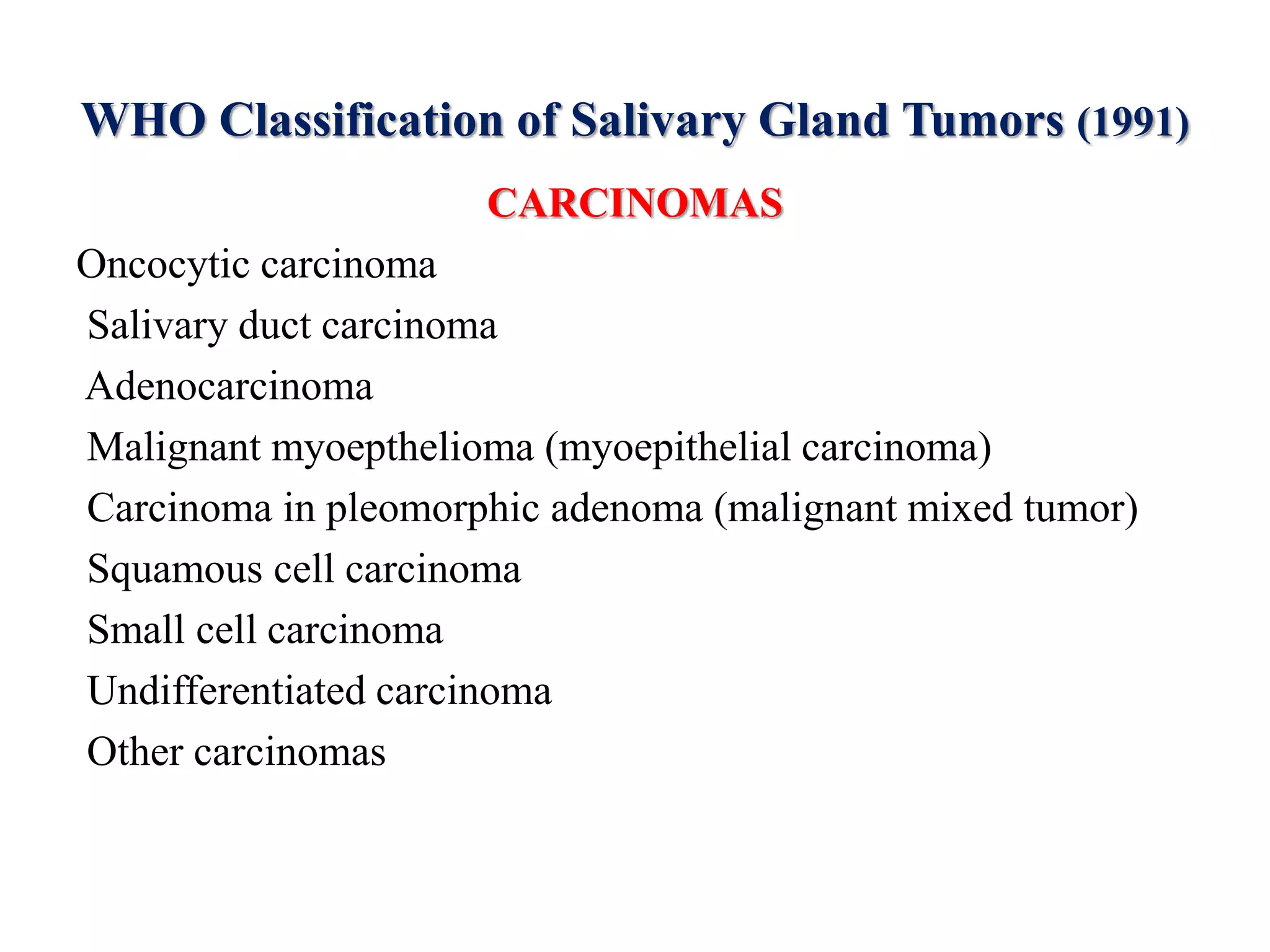 WHO Classification of Salivary Gland Tumors (1991)

CARCINOMAS

Oncocytic carcinoma
Salivary duct carcinoma
Adenocarcinoma
Malignant myoepthelioma (myoepithelial carcinoma)
Carcinoma in pleomorphic adenoma (malignant mixed tumor)
Squamous cell carcinoma
Small cell carcinoma
Undifferentiated carcinoma
Other carcinomas